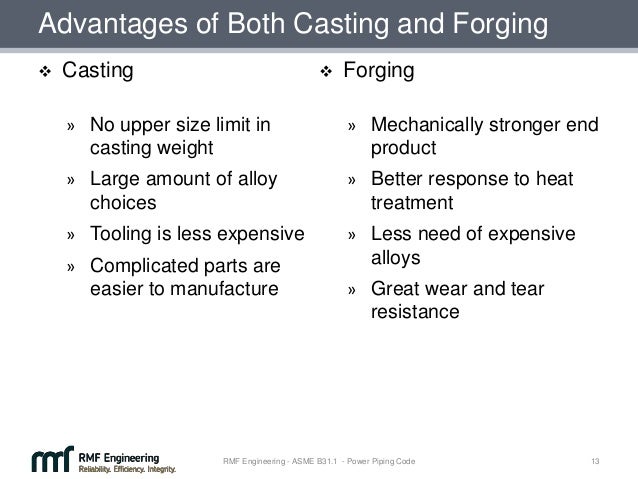 Advantages of Both Casting and Forging

❖ Casting

» No upper size limit in casting weight

» Large amount of alloy choices

» Tooling is less expensive

» Complicated parts are easier to manufacture

❖ Forging

» Mechanically stronger end product

» Better response to heat treatment

» Less need of expensive alloys

» Great wear and tear resistance

rmf RMF Engineering
Reliability. Efficiency. Integrity.

RMF Engineering - ASME B31.1 - Power Piping Code

13